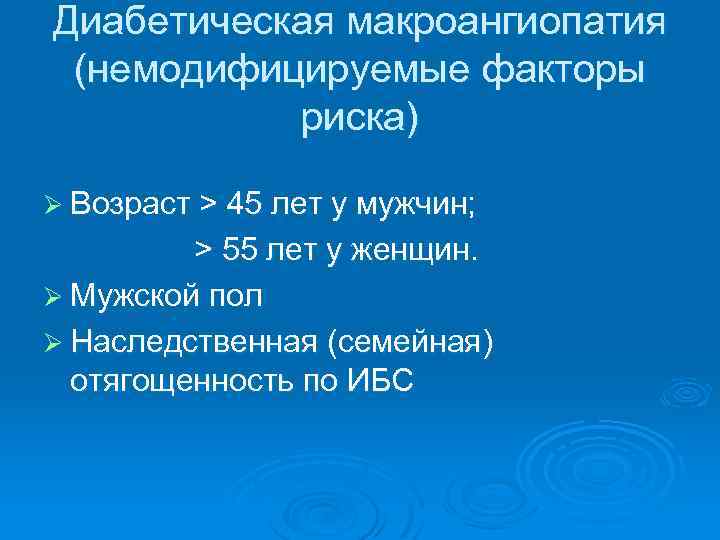 Диабетическая макроангиопатия (немодифицируемые факторы риска)

➢ Возраст > 45 лет у мужчин;
> 55 лет у женщин.

➢ Мужской пол

➢ Наследственная (семейная) отягощенность по ИБС